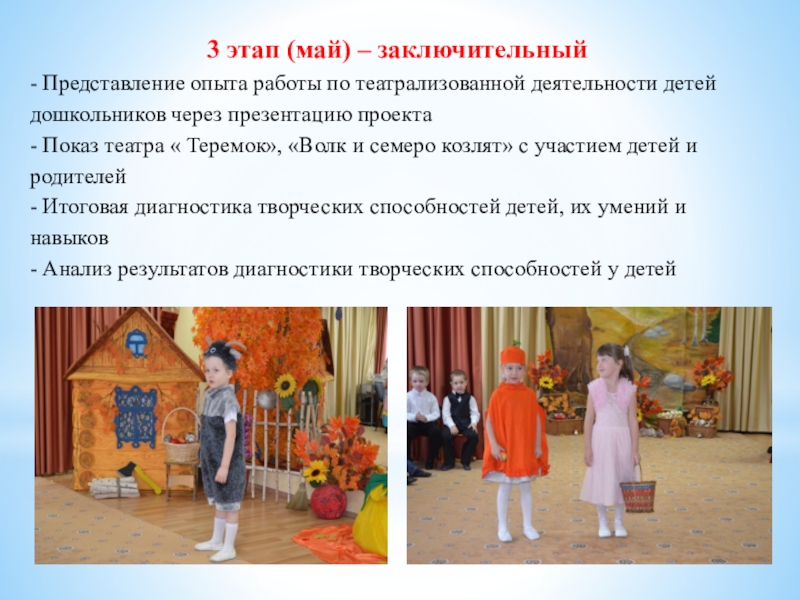 3 этап (май) – заключительный

- Представление опыта работы по театрализованной деятельности детей дошкольников через презентацию проекта

- Показ театра « Теремок», «Волк и семеро козлят» с участием детей и родителей

- Итоговая диагностика творческих способностей детей, их умений и навыков

- Анализ результатов диагностики творческих способностей у детей